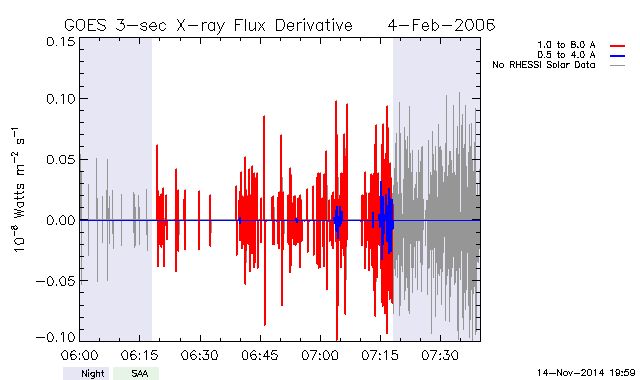 GOES 3-sec X-ray Flux Derivative 4-Feb-2006

1.0 to 8.0 A
0.5 to 4.0 A
No RHESSI Solar Data

$10^{-8}$ Watts $m^{-2}$ $s^{-1}$

0.15
0.10
0.05
0.00
−0.05
−0.10

06:00
06:15
06:30
06:45
07:00
07:15
07:30

Night
SAA

14-Nov-2014 19:59